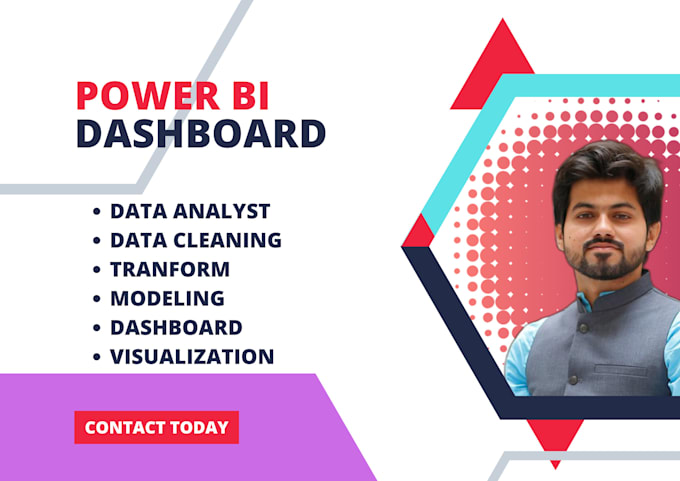 POWER BI
DASHBOARD

• DATA ANALYST
• DATA CLEANING
• TRANFORM
• MODELING
• DASHBOARD
• VISUALIZATION

CONTACT TODAY